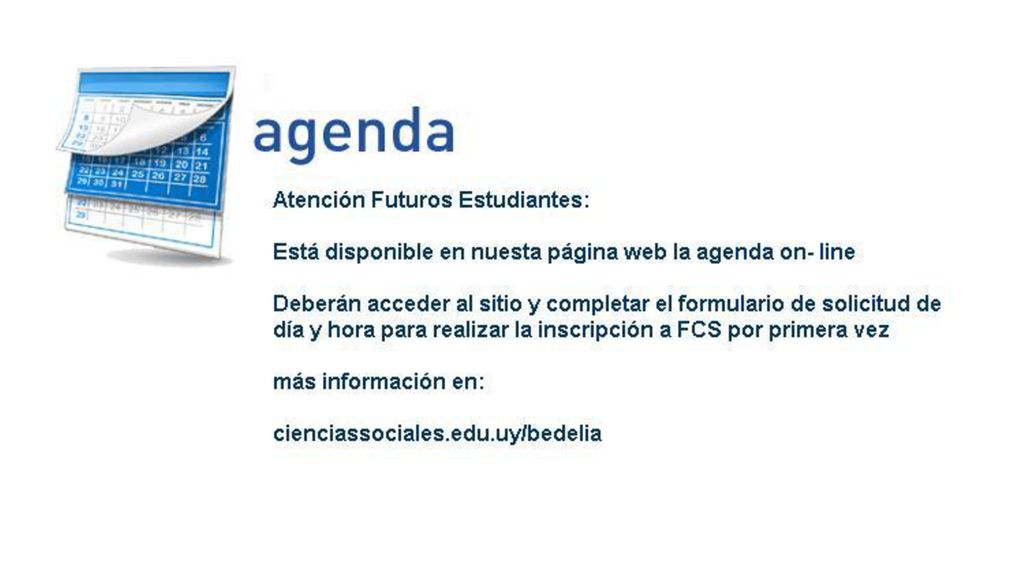 agenda

Atención Futuros Estudiantes:

Está disponible en nuesta página web la agenda on- line

Deberán acceder al sitio y completar el formulario de solicitud de día y hora para realizar la inscripción a FCS por primera vez

más información en:

cienciassociales.edu.uy/bedelia